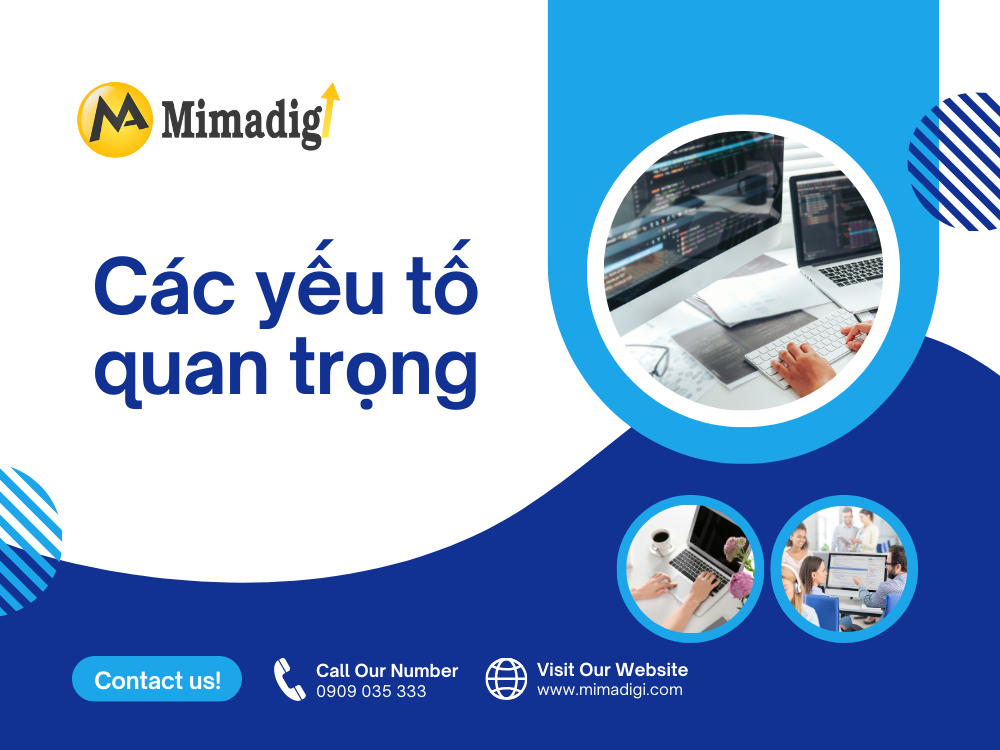 MA Mimadigi

Các yếu tố quan trọng

Contact us!

Call Our Number
0909 035 333

Visit Our Website
www.mimadigi.com